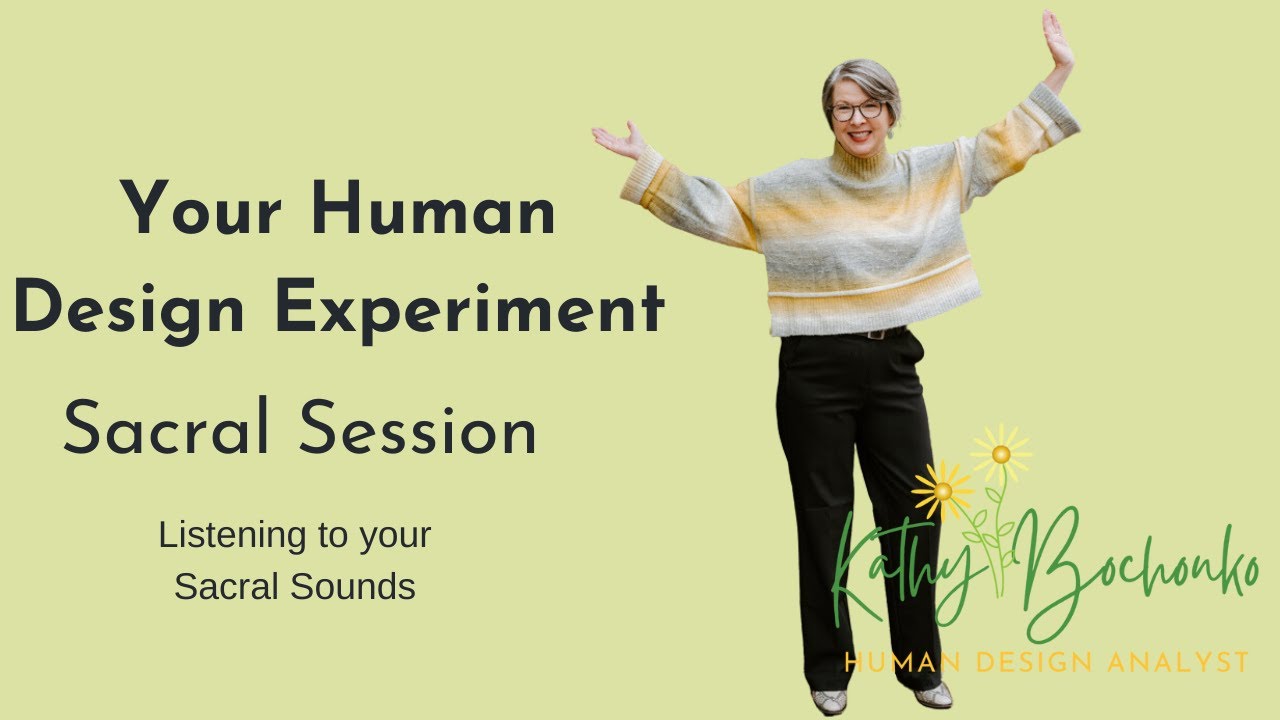 Your Human Design Experiment

Sacral Session

Listening to your Sacral Sounds

Kathy Bochonko

HUMAN DESIGN ANALYST